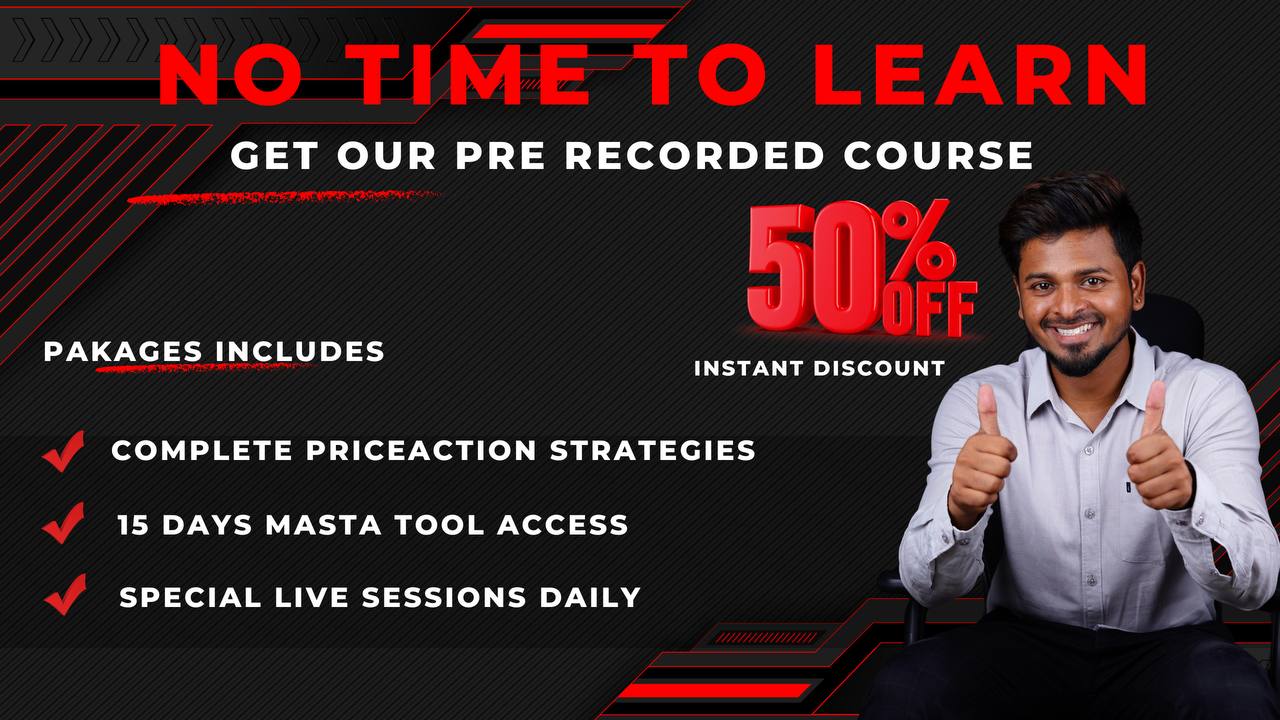 NO TIME TO LEARN

GET OUR PRE RECORDED COURSE

50% OFF

INSTANT DISCOUNT

PAKAGES INCLUDES

COMPLETE PRICEACTION STRATEGIES

15 DAYS MASTA TOOL ACCESS

SPECIAL LIVE SESSIONS DAILY